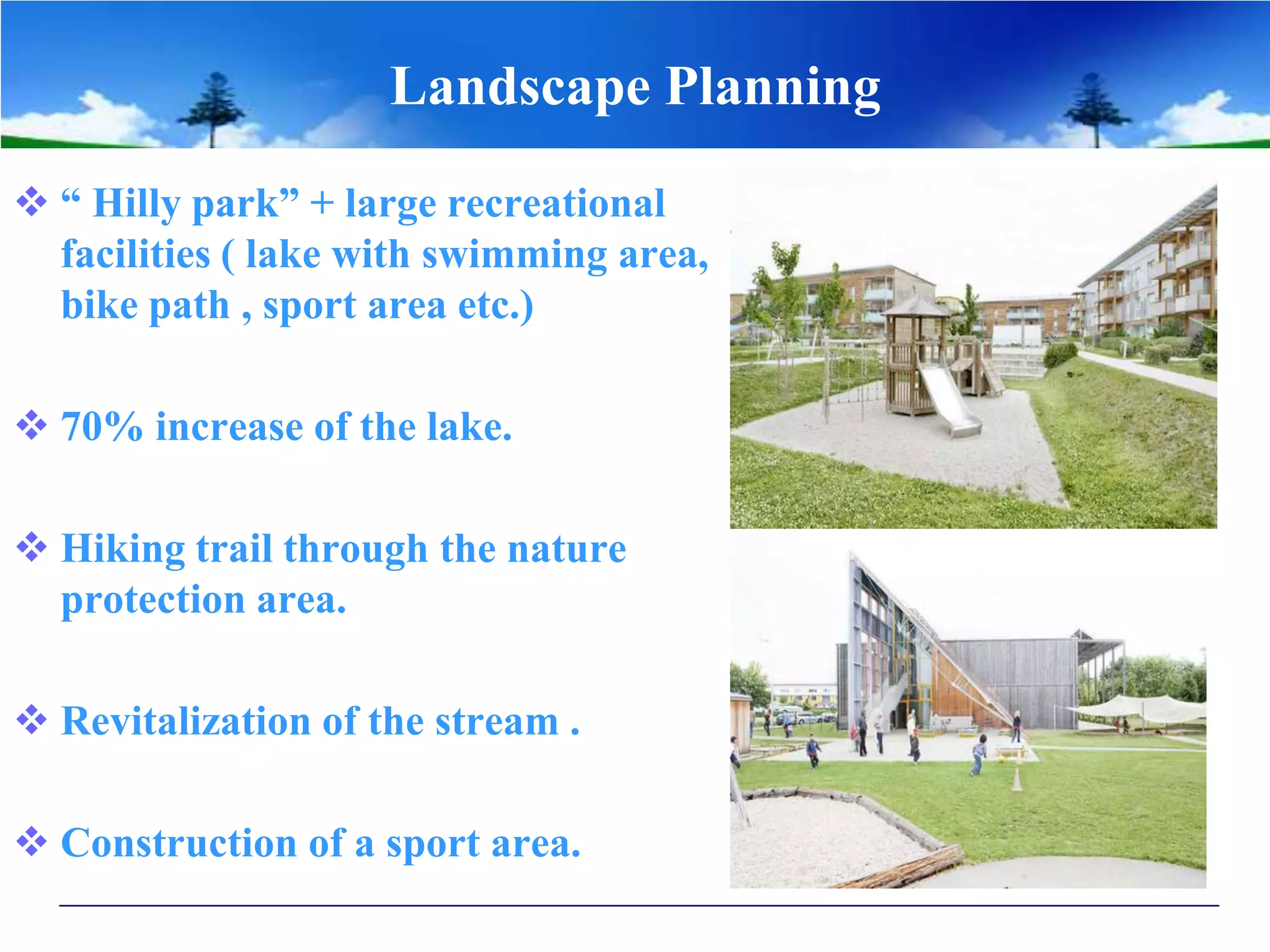 Landscape Planning

❖ “ Hilly park” + large recreational facilities ( lake with swimming area, bike path , sport area etc.)

❖ 70% increase of the lake.

❖ Hiking trail through the nature protection area.

❖ Revitalization of the stream .

❖ Construction of a sport area.